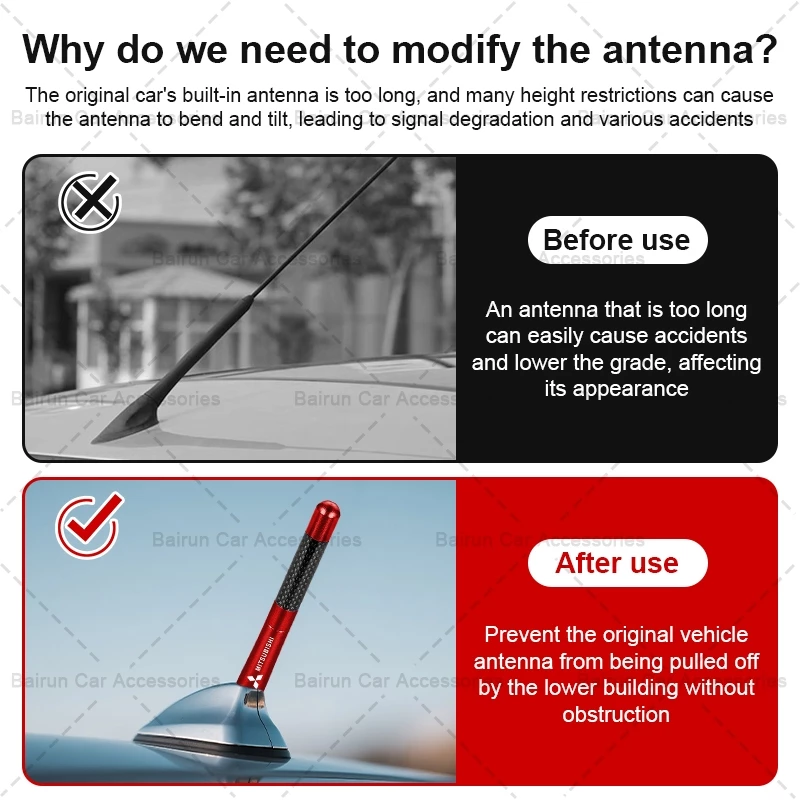 Why do we need to modify the antenna?

The original car's built-in antenna is too long, and many height restrictions can cause the antenna to bend and tilt, leading to signal degradation and various accidents

Before use

An antenna that is too long can easily cause accidents and lower the grade, affecting its appearance

After use

Prevent the original vehicle antenna from being pulled off by the lower building without obstruction

MITSUBISHI

Bairun Car Accessories